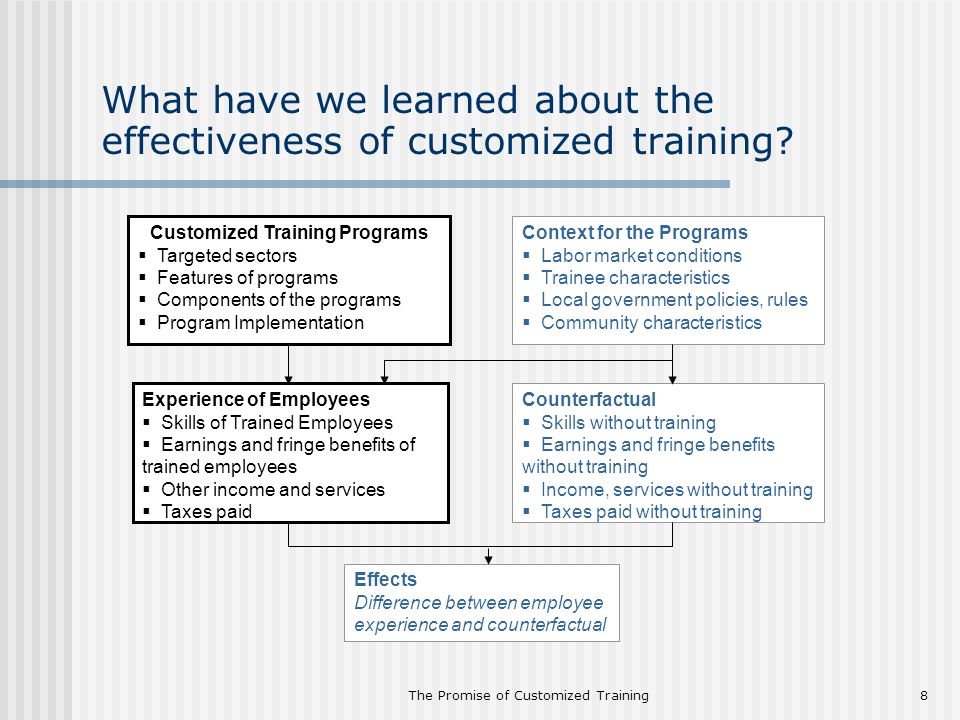 What have we learned about the effectiveness of customized training?

Customized Training Programs
▪ Targeted sectors
▪ Features of programs
▪ Components of the programs
▪ Program Implementation

Context for the Programs
▪ Labor market conditions
▪ Trainee characteristics
▪ Local government policies, rules
▪ Community characteristics

Experience of Employees
▪ Skills of Trained Employees
▪ Earnings and fringe benefits of trained employees
▪ Other income and services
▪ Taxes paid

Counterfactual
▪ Skills without training
▪ Earnings and fringe benefits without training
▪ Income, services without training
▪ Taxes paid without training

Effects
Difference between employee experience and counterfactual

The Promise of Customized Training

8